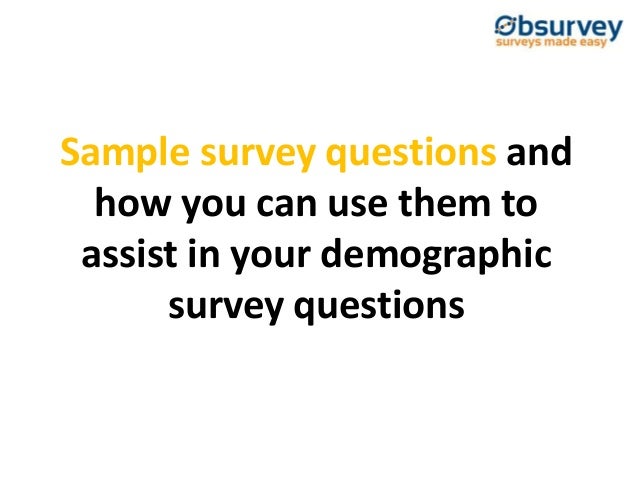 Obsurvey
surveys made easy

Sample survey questions and how you can use them to assist in your demographic survey questions